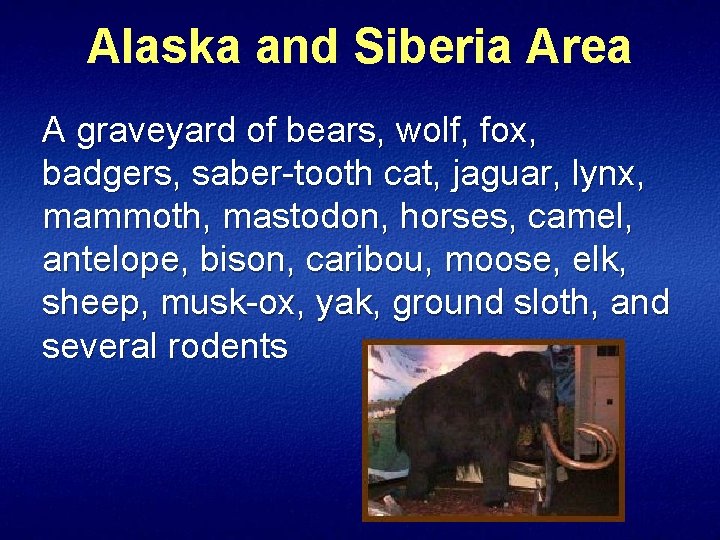 Alaska and Siberia Area

A graveyard of bears, wolf, fox, badgers, saber-tooth cat, jaguar, lynx, mammoth, mastodon, horses, camel, antelope, bison, caribou, moose, elk, sheep, musk-ox, yak, ground sloth, and several rodents